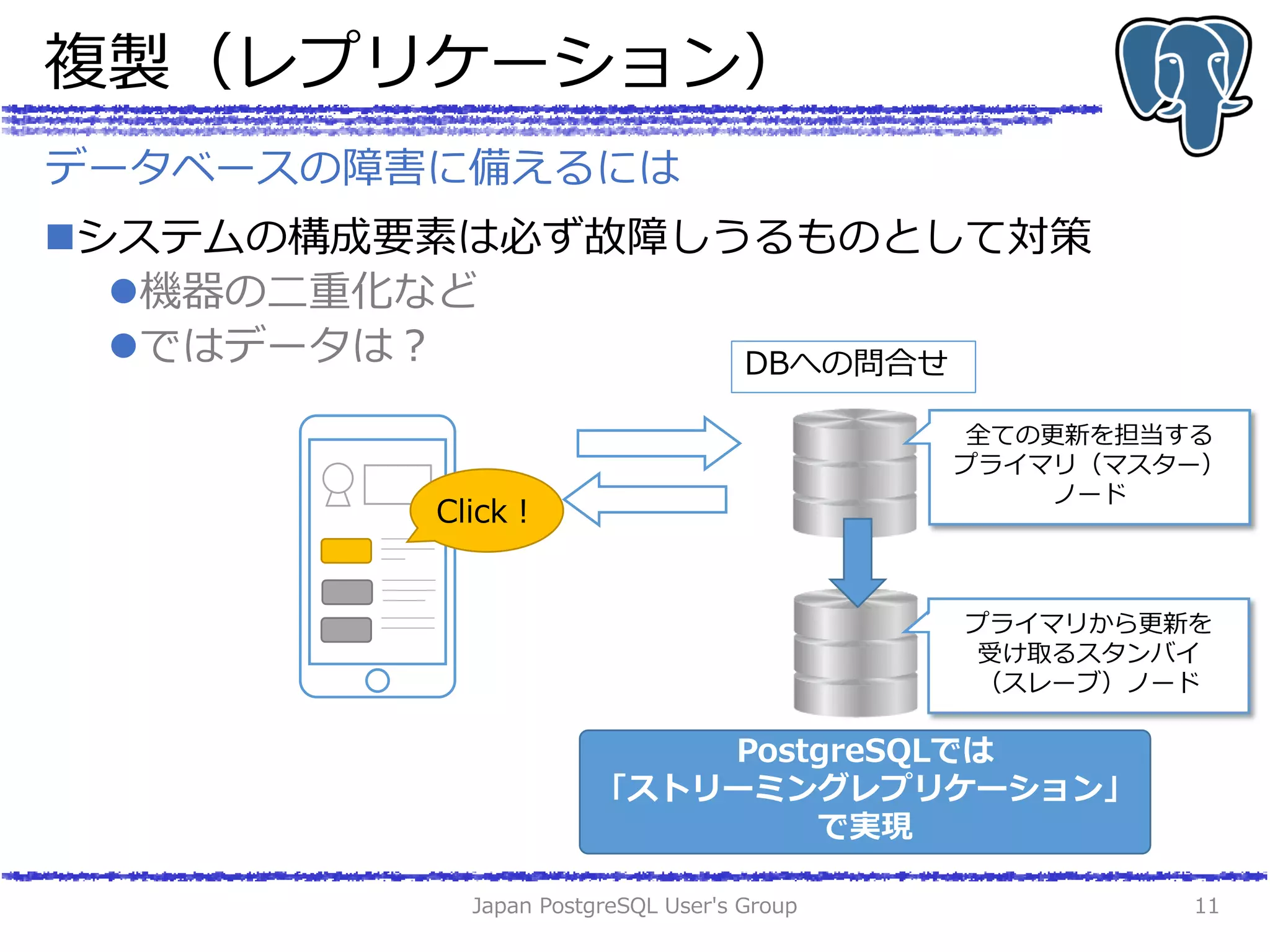 複製（レプリケーション）

データベースの障害に備えるには

■システムの構成要素は必ず故障しうるものとして対策

●機器の二重化など

●ではデータは？

DBへの問合せ

Click！

全ての更新を担当するプライマリ（マスター）ノード

プライマリから更新を受け取るスタンバイ（スレーブ）ノード

PostgreSQLでは「ストリーミングレプリケーション」で実現

Japan PostgreSQL User's Group

11